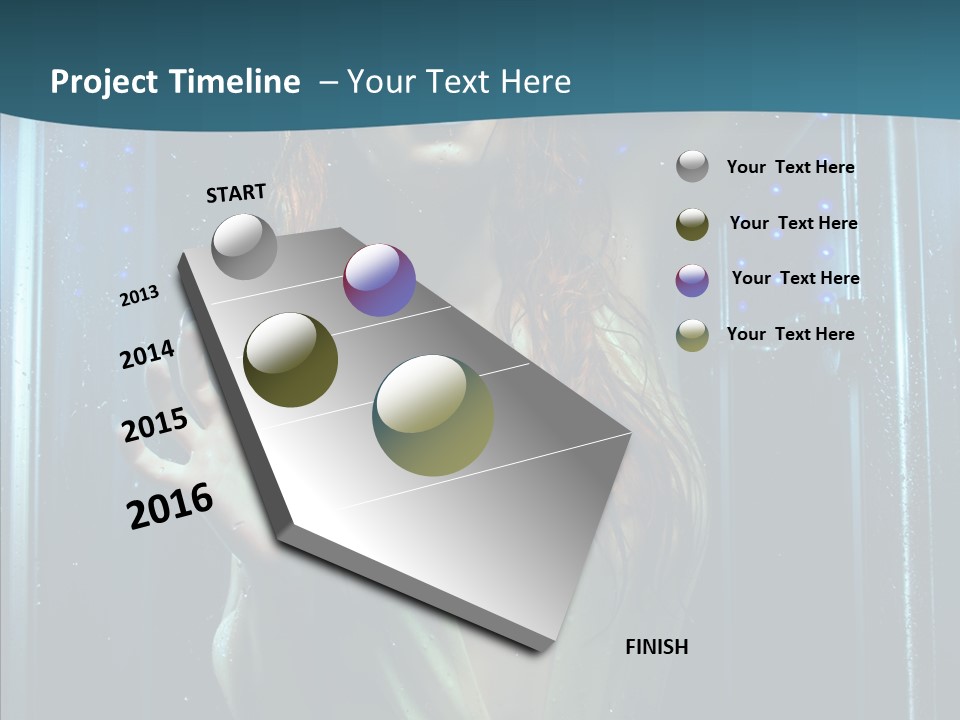 Project Timeline – Your Text Here

START

2013

2014

2015

2016

FINISH

Your Text Here

Your Text Here

Your Text Here

Your Text Here